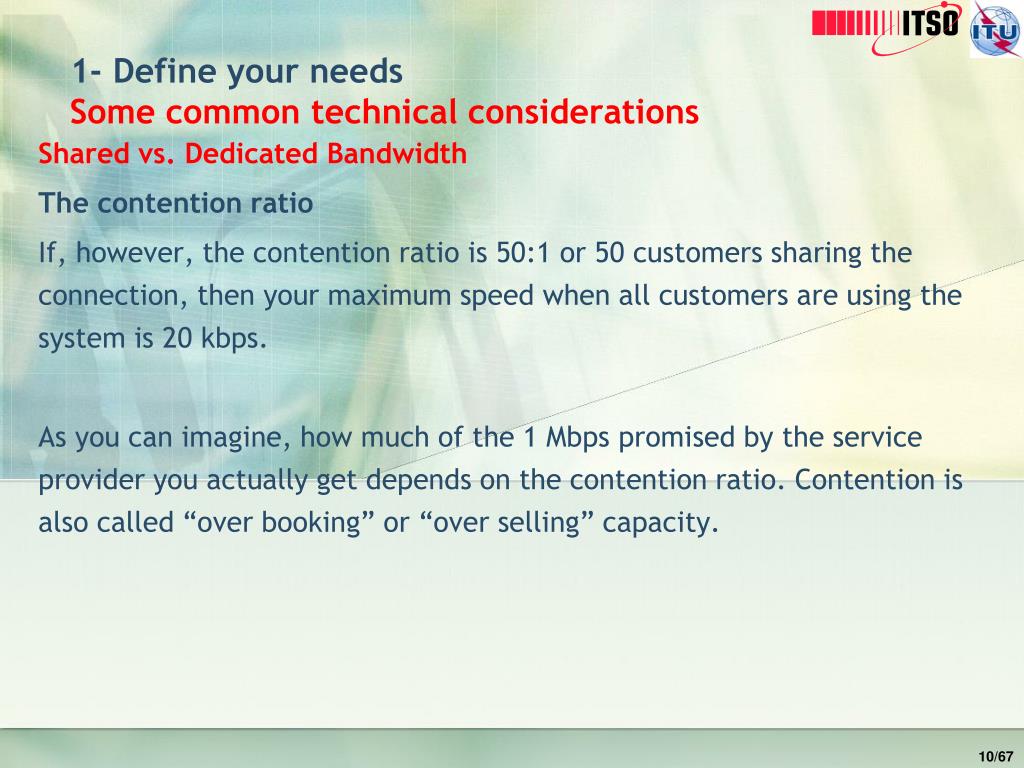 ITSO ITU

1- Define your needs
Some common technical considerations

Shared vs. Dedicated Bandwidth

The contention ratio

If, however, the contention ratio is 50:1 or 50 customers sharing the connection, then your maximum speed when all customers are using the system is 20 kbps.

As you can imagine, how much of the 1 Mbps promised by the service provider you actually get depends on the contention ratio. Contention is also called “over booking” or “over selling” capacity.

10/67